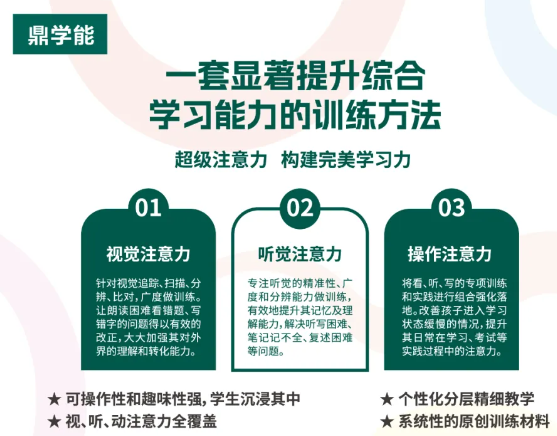 鼎学能

一套显著提升综合学习能力的训练方法

超级注意力 构建完美学习力

01

视觉注意力

针对视觉追踪、扫描、分辨、比对，广度做训练。让朗读困难看错题、写错字的问题得以有效的改正，大大加强其对外界的理解和转化能力。

02

听觉注意力

专注听觉的精准性、广度和分辨能力做训练，有效地提升其记忆及理解能力，解决听写困难、笔记记不全、复述困难等问题。

03

操作注意力

将看、听、写的专项训练和实践进行组合强化落地。改善孩子进入学习状态缓慢的情况，提升其日常在学习、考试等实践过程中的注意力。

★ 可操作性和趣味性强，学生沉浸其中
★ 视、听、动注意力全覆盖

★ 个性化分层精细教学
★ 系统性的原创训练材料